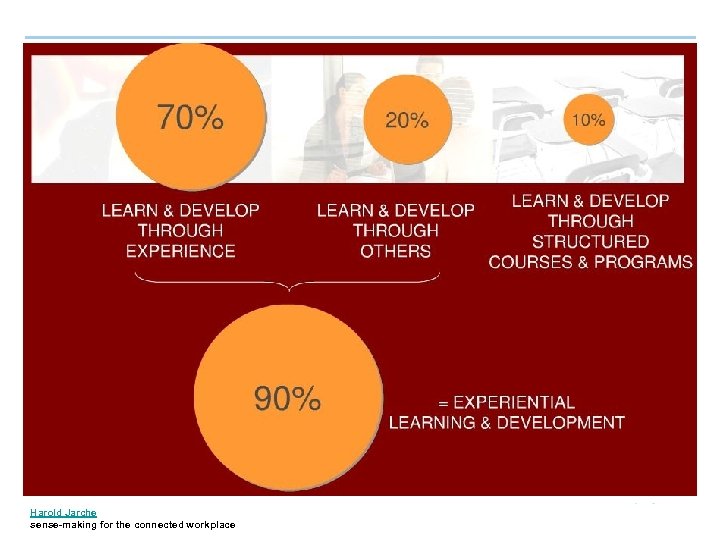 70%

20%

10%

LEARN & DEVELOP THROUGH EXPERIENCE

LEARN & DEVELOP THROUGH OTHERS

LEARN & DEVELOP THROUGH STRUCTURED COURSES & PROGRAMS

90%

= EXPERIENTIAL LEARNING & DEVELOPMENT

Harold Jarche
sense-making for the connected workplace